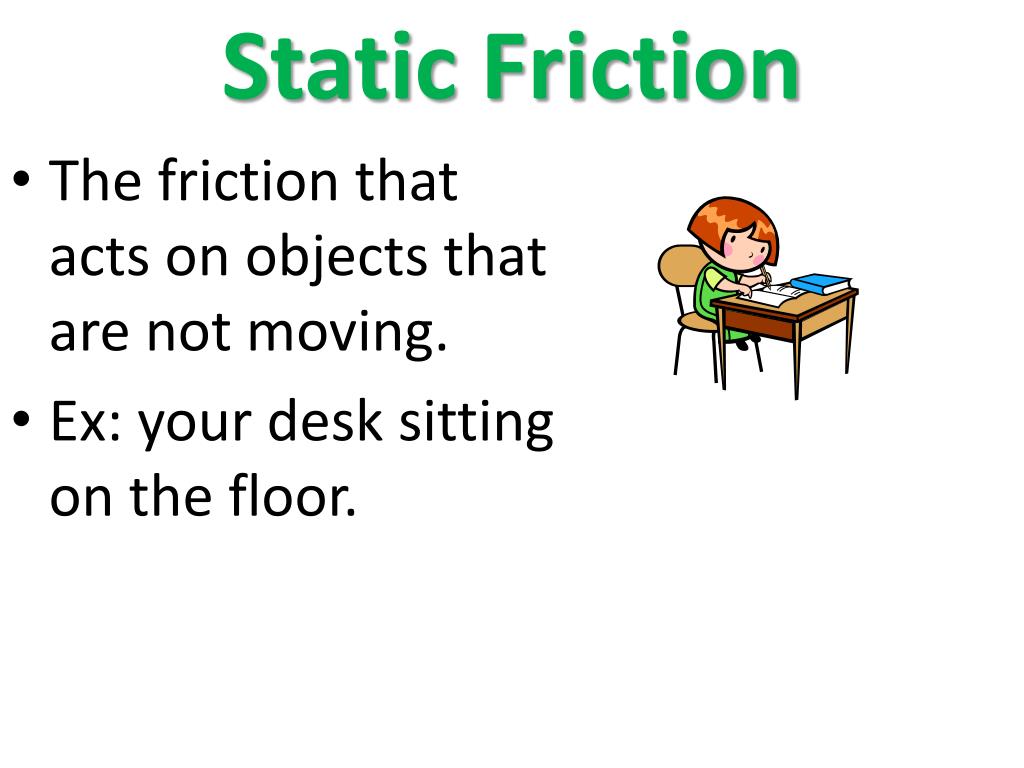 Static Friction

• The friction that acts on objects that are not moving.
• Ex: your desk sitting on the floor.